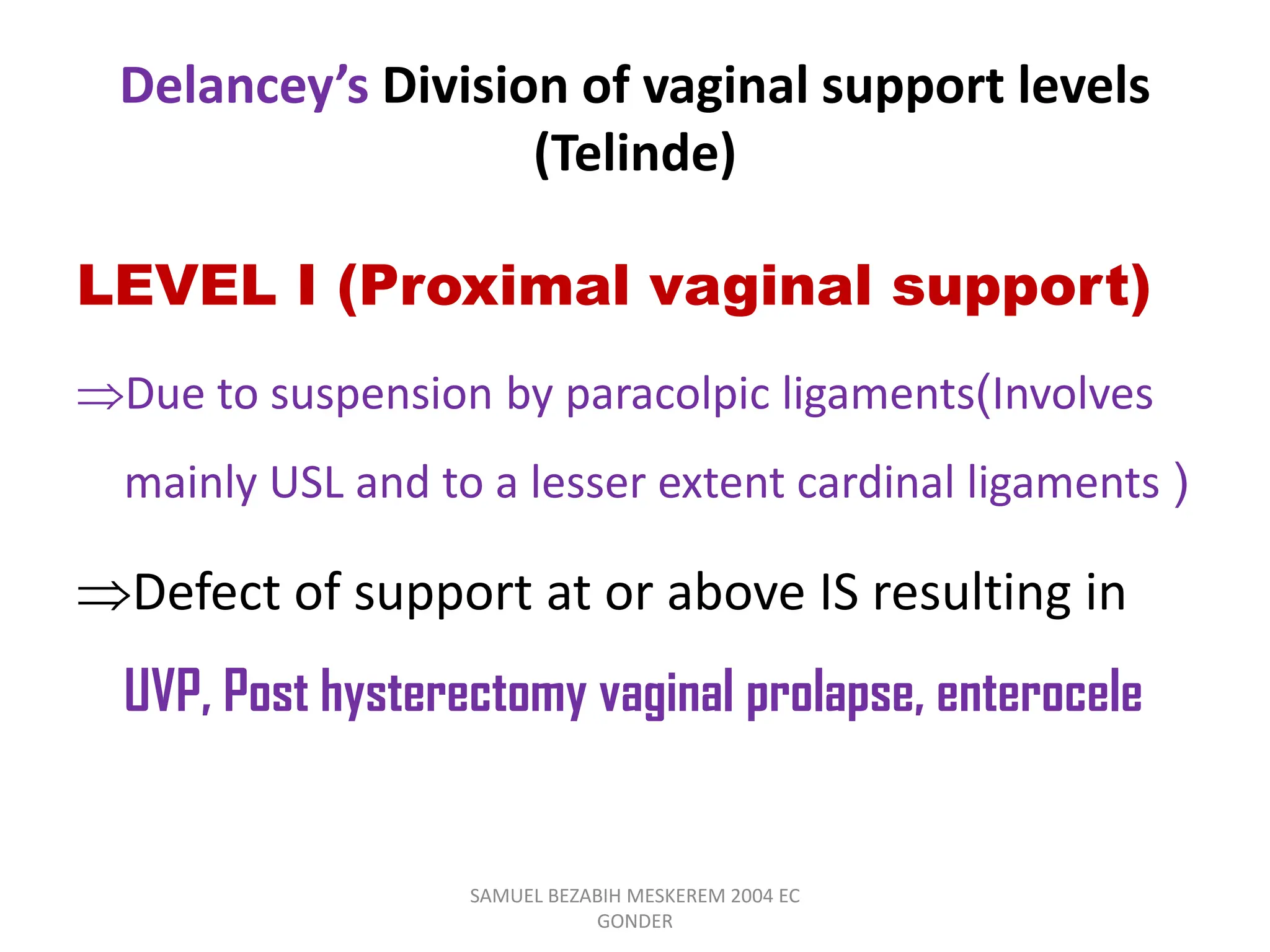 Delancey's Division of vaginal support levels (Telinde)

LEVEL I (Proximal vaginal support)

⇒Due to suspension by paracolpic ligaments(Involves mainly USL and to a lesser extent cardinal ligaments )

⇒Defect of support at or above IS resulting in UVP, Post hysterectomy vaginal prolapse, enterocele

SAMUEL BEZABIH MESKEREM 2004 EC GONDER